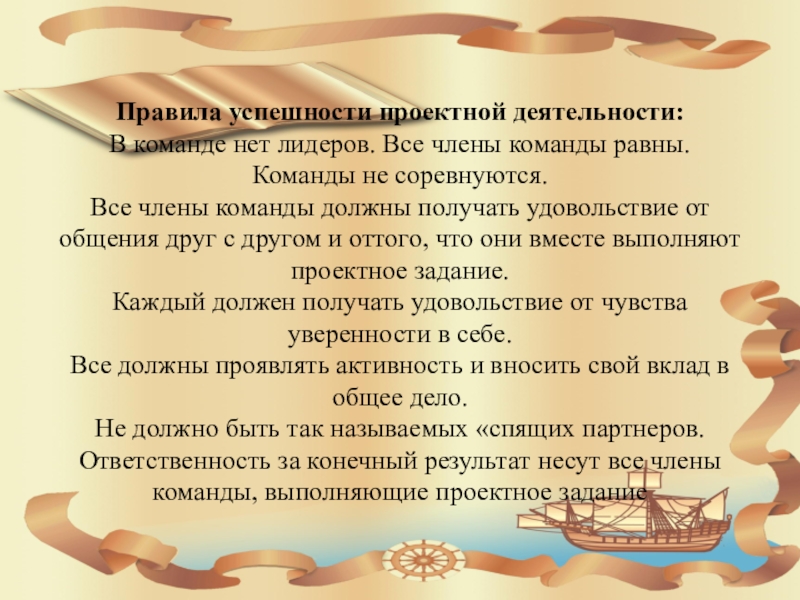 Правила успешности проектной деятельности:
В команде нет лидеров. Все члены команды равны.
Команды не соревнуются.
Все члены команды должны получать удовольствие от общения друг с другом и оттого, что они вместе выполняют проектное задание.
Каждый должен получать удовольствие от чувства уверенности в себе.
Все должны проявлять активность и вносить свой вклад в общее дело.
Не должно быть так называемых «спящих партнеров.
Ответственность за конечный результат несут все члены команды, выполняющие проектное задание